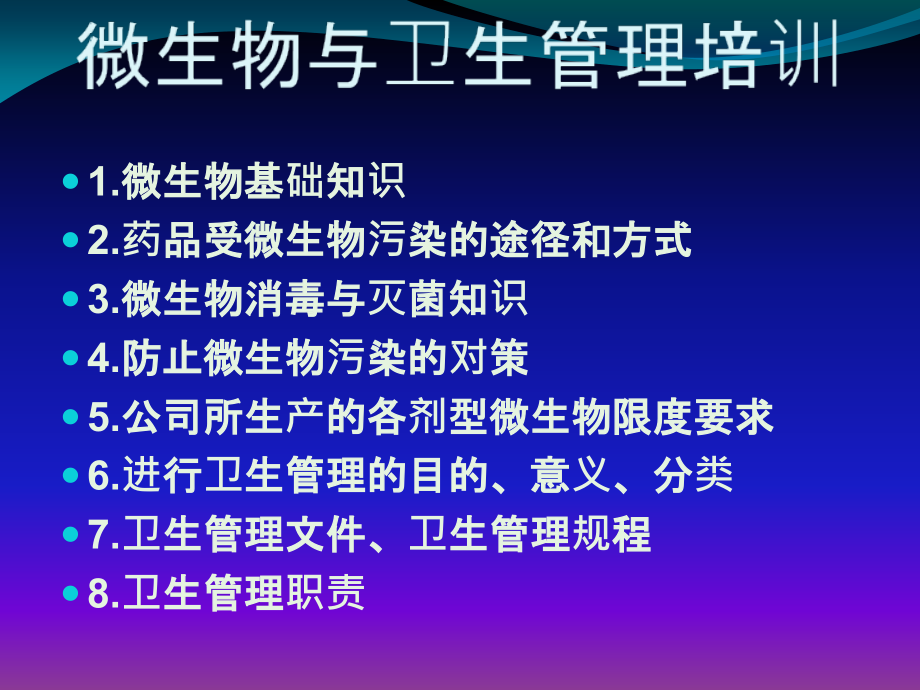 微生物与卫生管理培训

1.微生物基础知识
2.药品受微生物污染的途径和方式
3.微生物消毒与灭菌知识
4.防止微生物污染的对策
5.公司所生产的各剂型微生物限度要求
6.进行卫生管理的目的、意义、分类
7.卫生管理文件、卫生管理规程
8.卫生管理职责